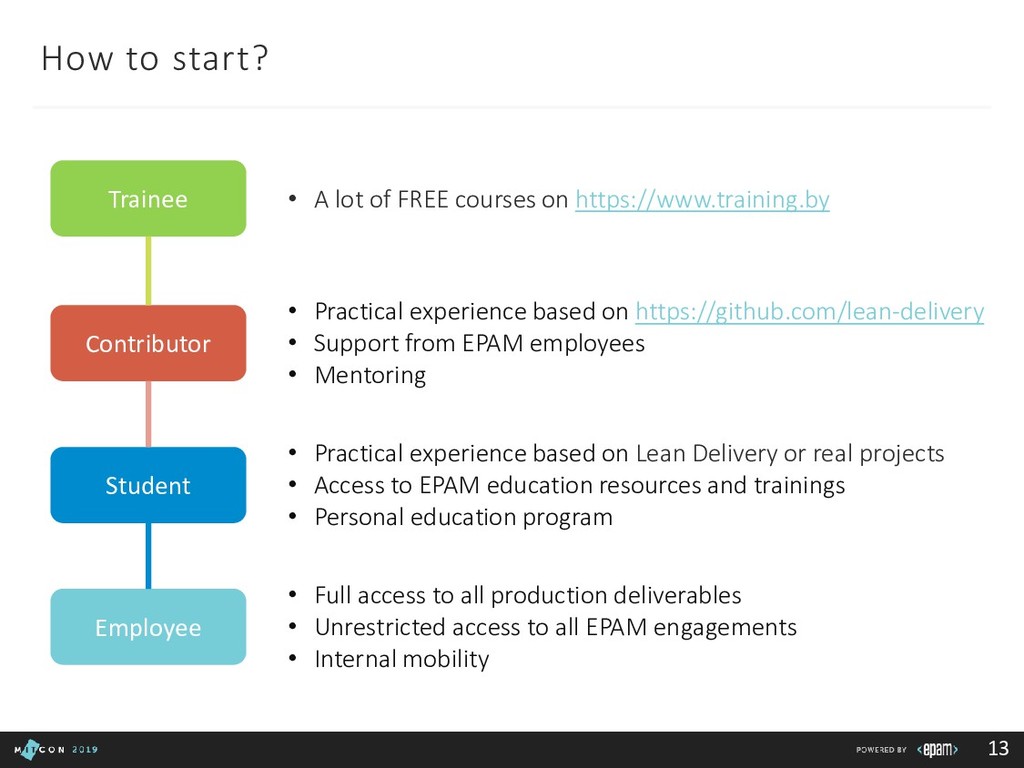 How to start?

Trainee

• A lot of FREE courses on https://www.training.by

Contributor

• Practical experience based on https://github.com/lean-delivery
• Support from EPAM employees
• Mentoring

Student

• Practical experience based on Lean Delivery or real projects
• Access to EPAM education resources and trainings
• Personal education program

Employee

• Full access to all production deliverables
• Unrestricted access to all EPAM engagements
• Internal mobility

MITCON 2019

POWERED BY <epam>

13